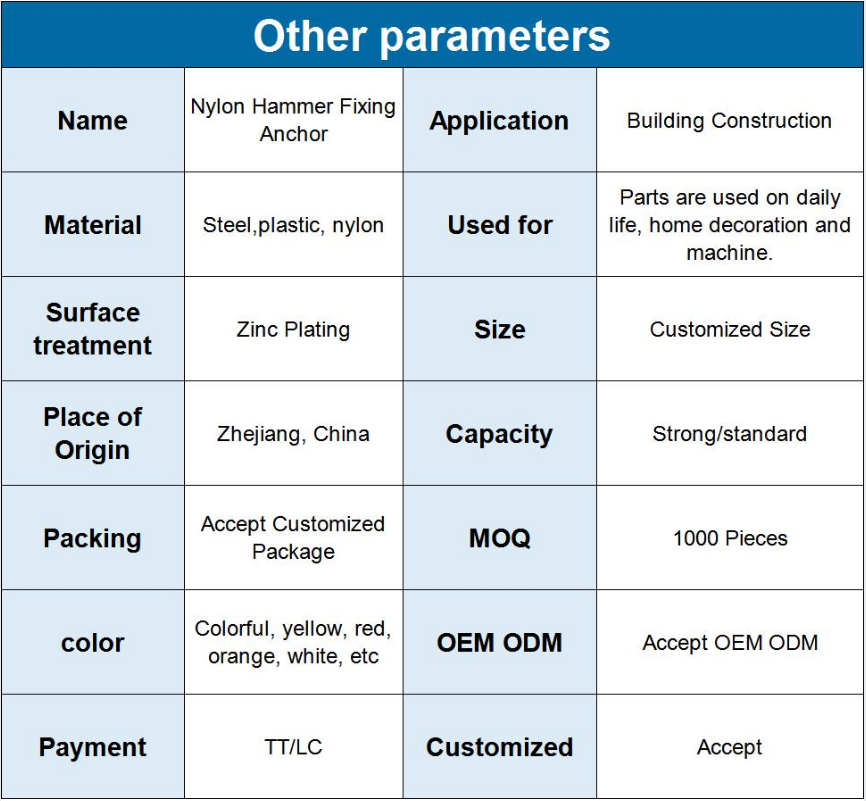 Other parameters

| Name | Nylon Hammer Fixing Anchor | Application | Building Construction |
|---|---|---|---|
| Material | Steel,plastic, nylon | Used for | Parts are used on daily life, home decoration and machine. |
| Surface treatment | Zinc Plating | Size | Customized Size |
| Place of Origin | Zhejiang, China | Capacity | Strong/standard |
| Packing | Accept Customized Package | MOQ | 1000 Pieces |
| color | Colorful, yellow, red, orange, white, etc | OEM ODM | Accept OEM ODM |
| Payment | TT/LC | Customized | Accept |